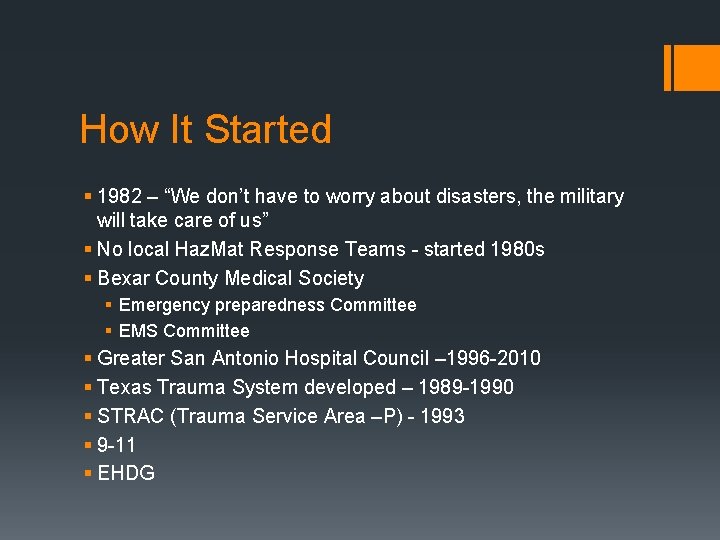 How It Started

• 1982 – "We don't have to worry about disasters, the military will take care of us"
• No local HazMat Response Teams - started 1980s
• Bexar County Medical Society
• Emergency preparedness Committee
• EMS Committee
• Greater San Antonio Hospital Council –1996-2010
• Texas Trauma System developed – 1989-1990
• STRAC (Trauma Service Area –P) - 1993
• 9-11
• EHDG